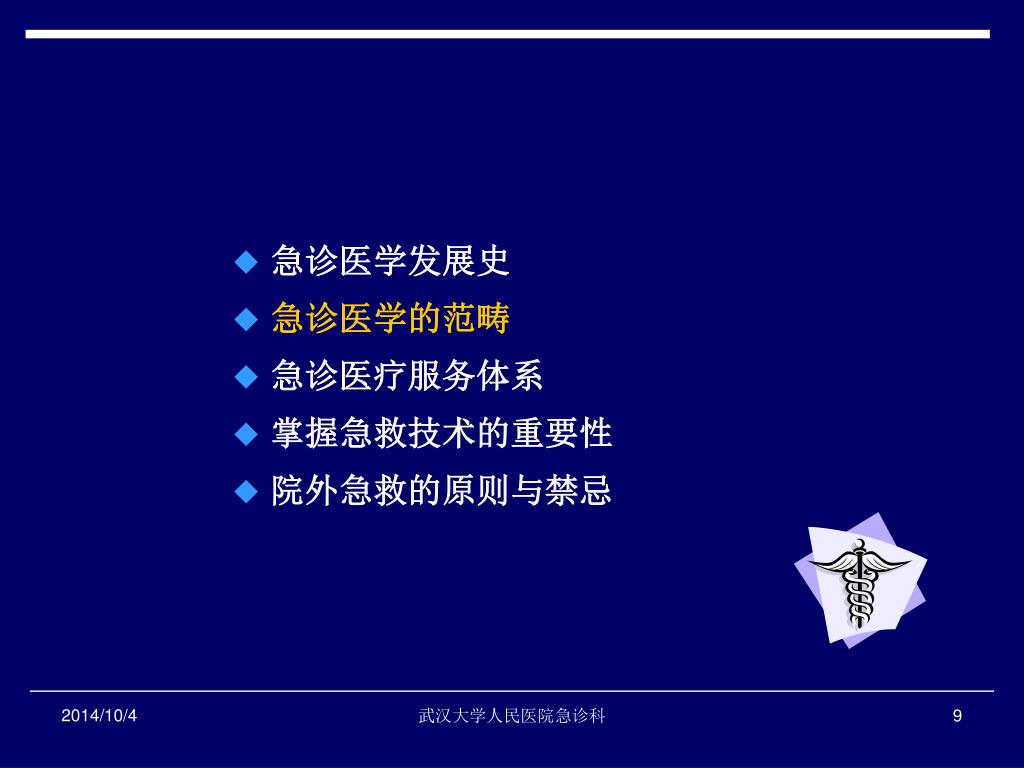 ◆ 急诊医学发展史
◆ 急诊医学的范畴
◆ 急诊医疗服务体系
◆ 掌握急救技术的重要性
◆ 院外急救的原则与禁忌

2014/10/4 武汉大学人民医院急诊科 9